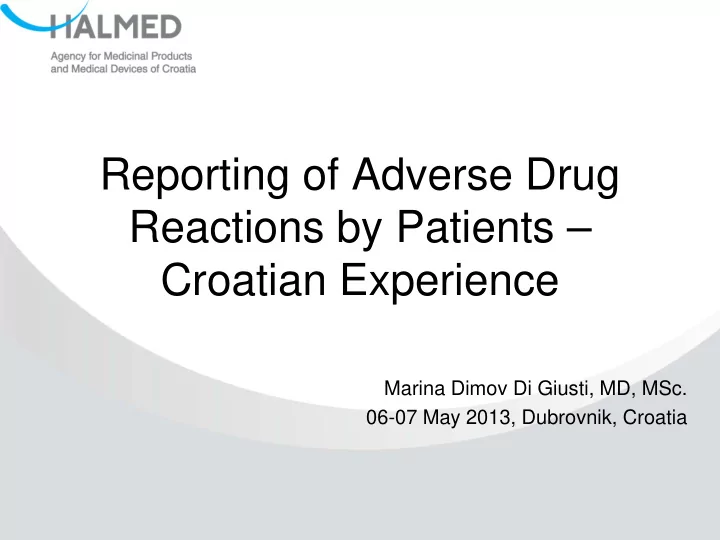 HALMED
Agency for Medicinal Products and Medical Devices of Croatia

Reporting of Adverse Drug Reactions by Patients – Croatian Experience

Marina Dimov Di Giusti, MD, MSc.
06-07 May 2013, Dubrovnik, Croatia